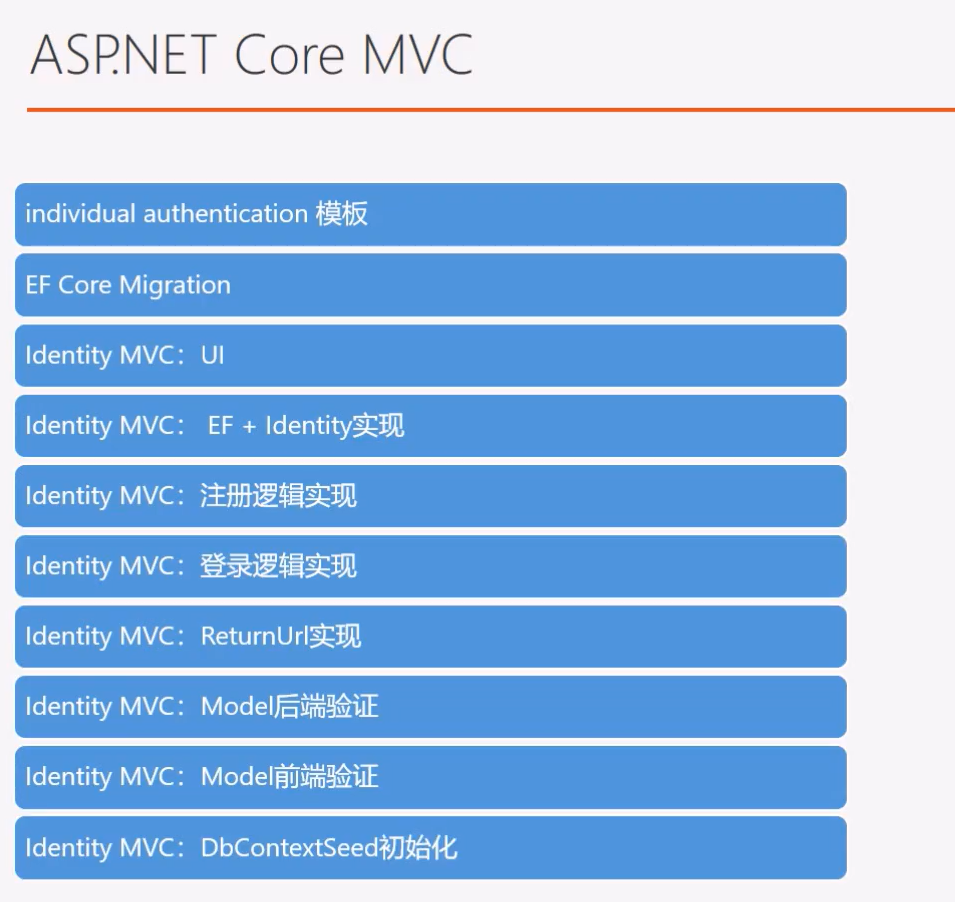 ASP.NET Core MVC

individual authentication 模板

EF Core Migration

Identity MVC：UI

Identity MVC： EF + Identity实现

Identity MVC：注册逻辑实现

Identity MVC：登录逻辑实现

Identity MVC：ReturnUrl实现

Identity MVC：Model后端验证

Identity MVC：Model前端验证

Identity MVC：DbContextSeed初始化